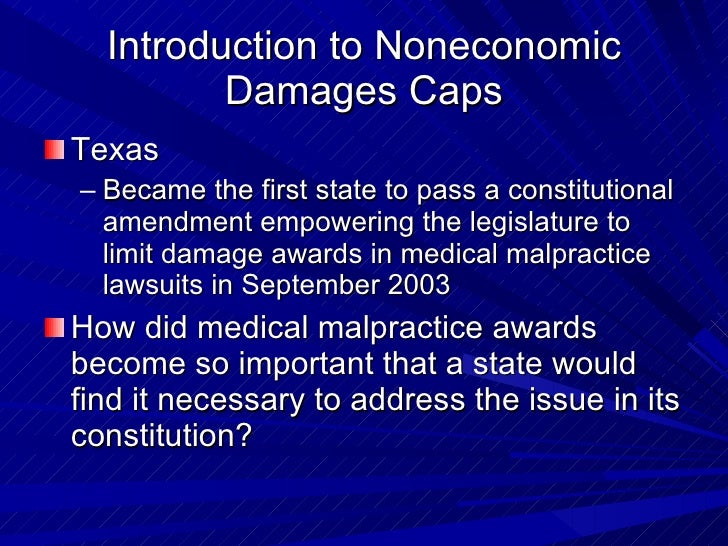 Introduction to Noneconomic Damages Caps

Texas

– Became the first state to pass a constitutional amendment empowering the legislature to limit damage awards in medical malpractice lawsuits in September 2003

How did medical malpractice awards become so important that a state would find it necessary to address the issue in its constitution?